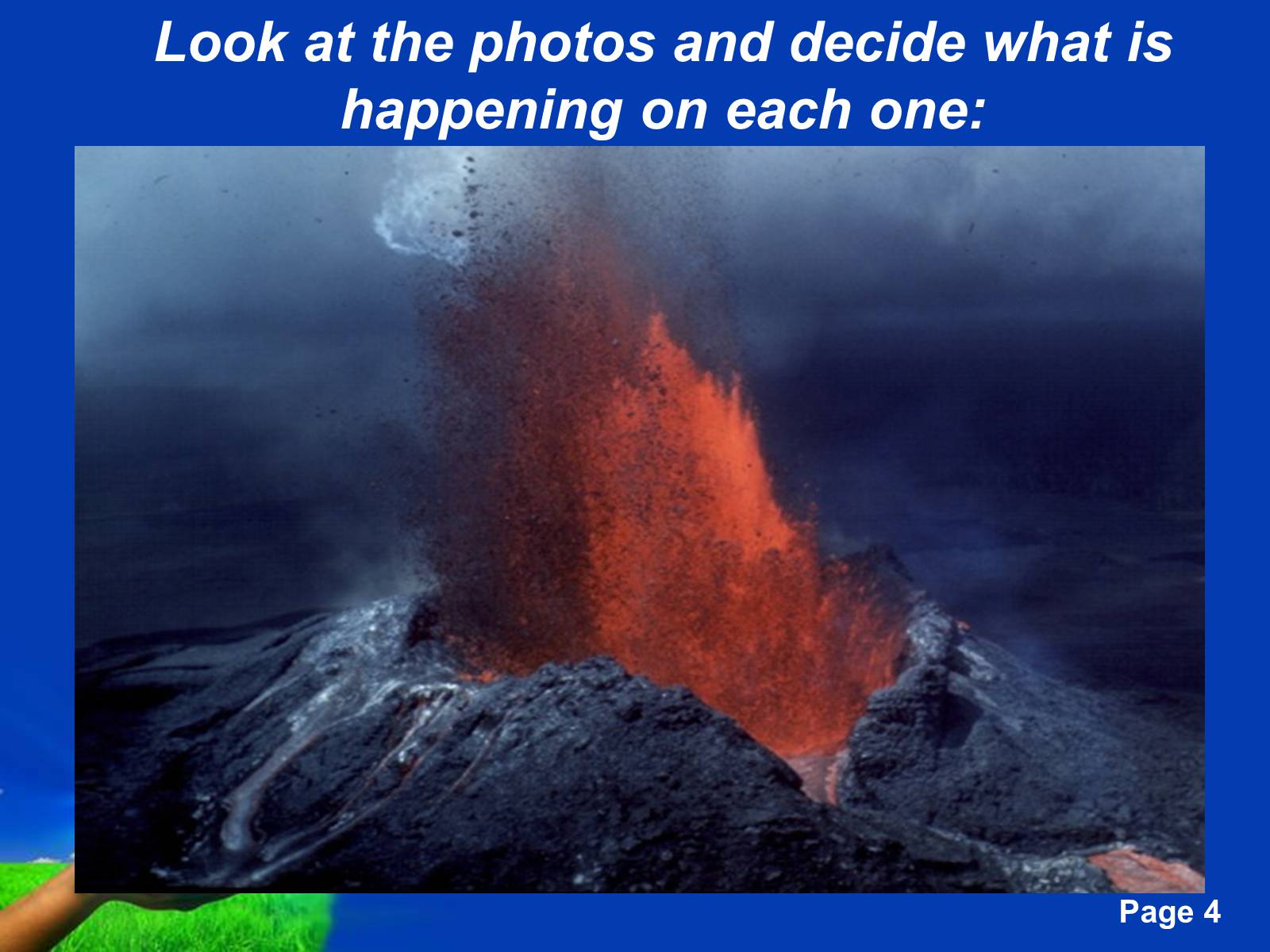 Look at the photos and decide what is happening on each one:

Page 4